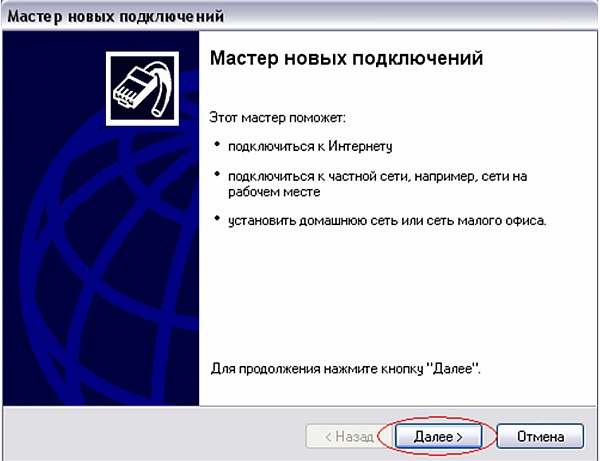 Мастер новых подключений

Мастер новых подключений

Этот мастер поможет:

• подключиться к Интернету

• подключиться к частной сети, например, сети на рабочем месте

• установить домашнюю сеть или сеть малого офиса.

Для продолжения нажмите кнопку "Далее".

< Назад

Далее >

Отмена